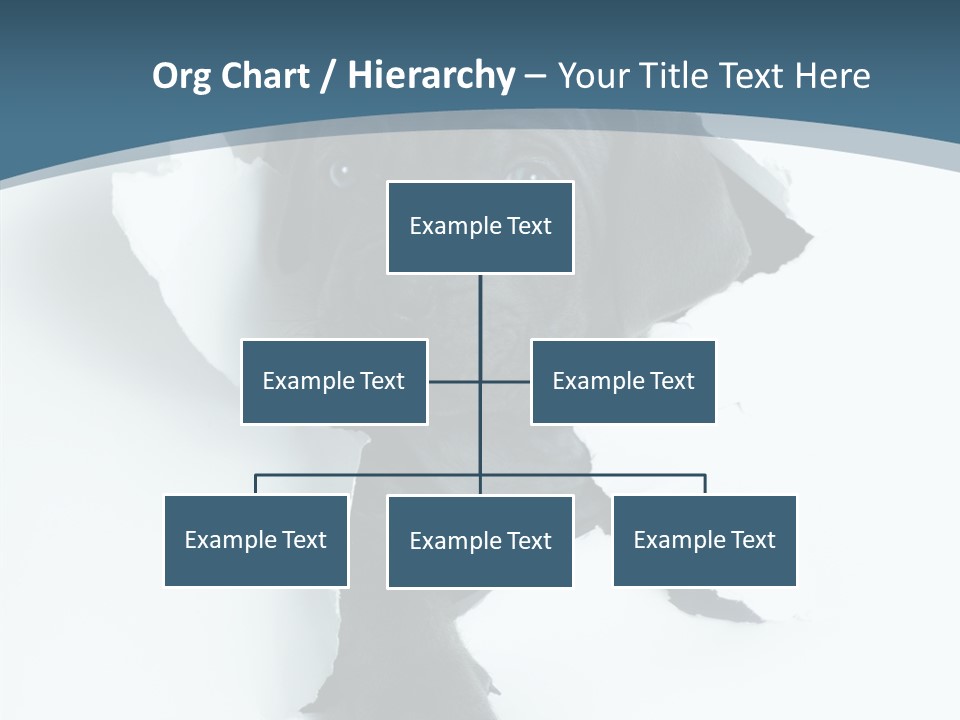 Org Chart / Hierarchy – Your Title Text Here

Example Text

Example Text

Example Text

Example Text

Example Text

Example Text